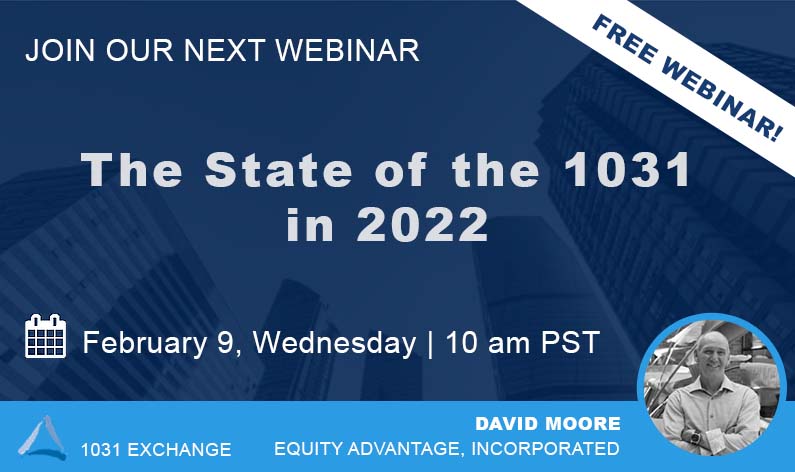 JOIN OUR NEXT WEBINAR

FREE WEBINAR!

The State of the 1031 in 2022

February 9, Wednesday | 10 am PST

1031 EXCHANGE

DAVID MOORE
EQUITY ADVANTAGE, INCORPORATED